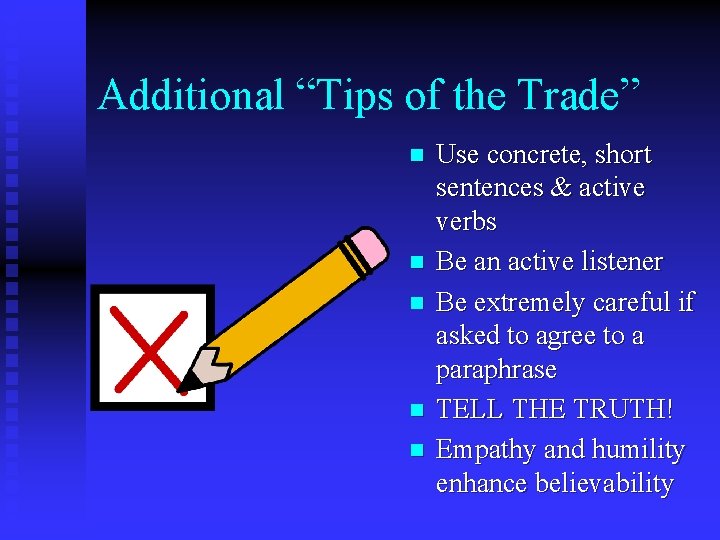 Additional “Tips of the Trade”

- Use concrete, short sentences & active verbs
- Be an active listener
- Be extremely careful if asked to agree to a paraphrase
- TELL THE TRUTH!
- Empathy and humility enhance believability